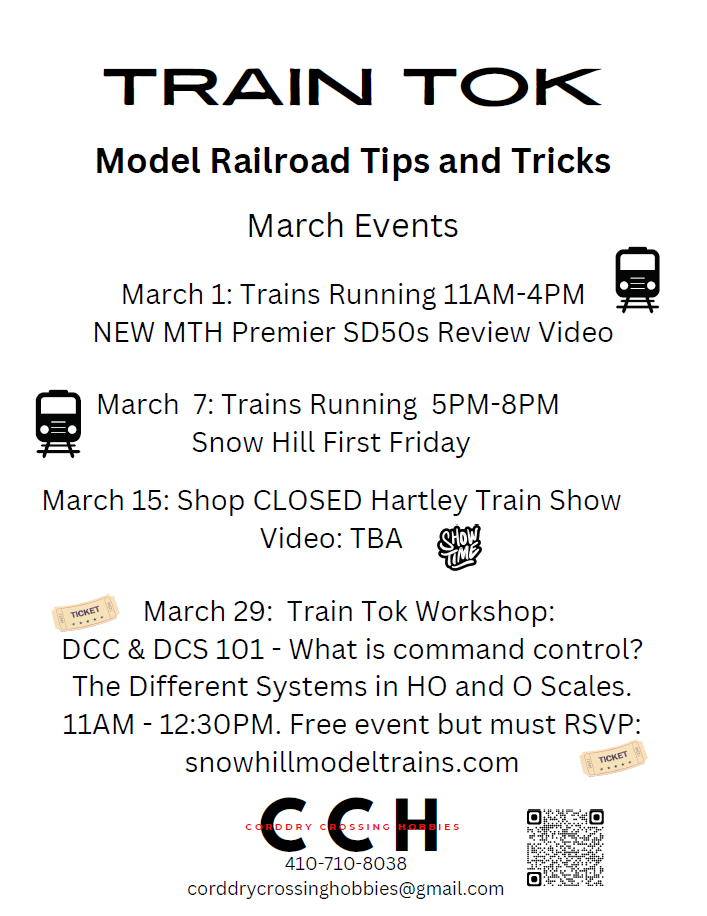 TRAIN TOK

Model Railroad Tips and Tricks

March Events

March 1: Trains Running 11AM-4PM
NEW MTH Premier SD50s Review Video

March 7: Trains Running 5PM-8PM
Snow Hill First Friday

March 15: Shop CLOSED Hartley Train Show
Video: TBA

SHOW TIME

TICKET

March 29: Train Tok Workshop:
DCC & DCS 101 - What is command control?
The Different Systems in HO and O Scales.
11AM - 12:30PM. Free event but must RSVP:
snowhillmodeltrains.com

TICKET

CCH
CORDDRY CROSSING HOBBIES
410-710-8038
corddrycrossinghobbies@gmail.com